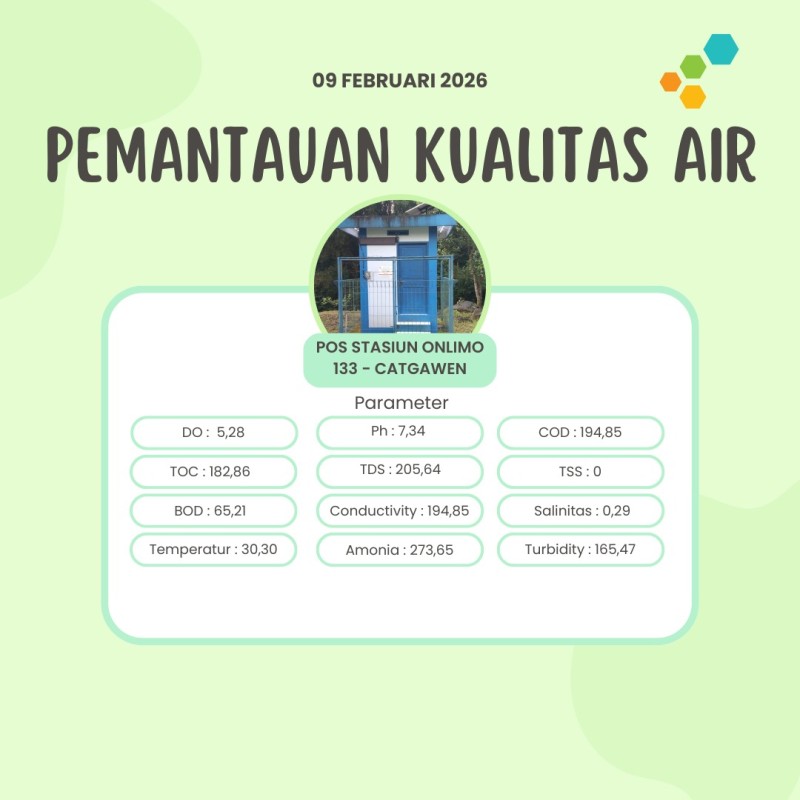 09 FEBRUARI 2026

PEMANTAUAN KUALITAS AIR

POS STASIUN ONLIMO
133 - CATGAWEN

Parameter

DO : 5,28

Ph : 7,34

COD : 194,85

TOC : 182,86

TDS : 205,64

TSS : 0

BOD : 65,21

Conductivity : 194,85

Salinitas : 0,29

Temperatur : 30,30

Amonia : 273,65

Turbidity : 165,47